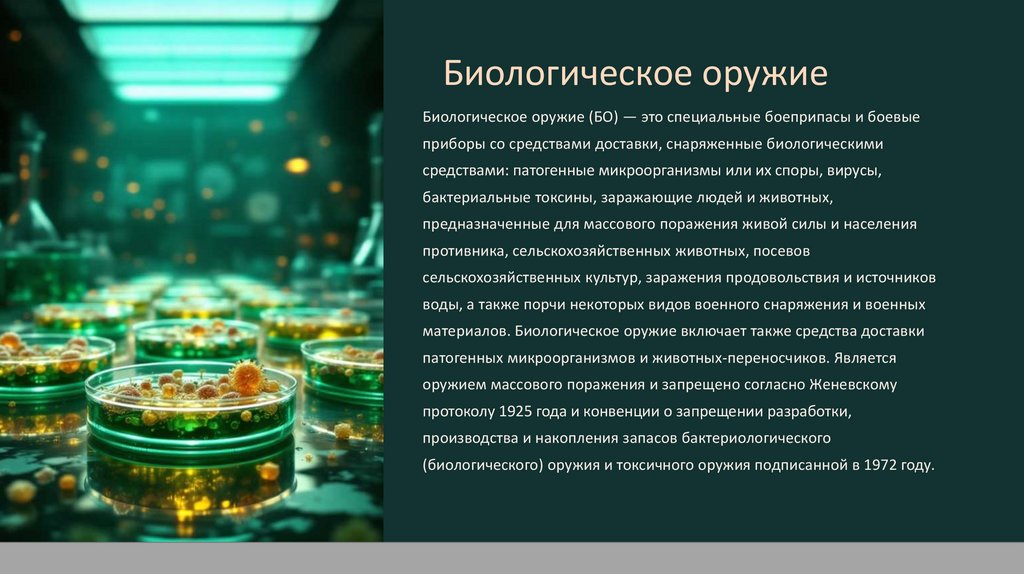 Биологическое оружие

Биологическое оружие (БО) — это специальные боеприпасы и боевые приборы со средствами доставки, снаряженные биологическими средствами: патогенные микроорганизмы или их споры, вирусы, бактериальные токсины, заражающие людей и животных, предназначенные для массового поражения живой силы и населения противника, сельскохозяйственных животных, посевов сельскохозяйственных культур, заражения продовольствия и источников воды, а также порчи некоторых видов военного снаряжения и военных материалов. Биологическое оружие включает также средства доставки патогенных микроорганизмов и животных-переносчиков. Является оружием массового поражения и запрещено согласно Женевскому протоколу 1925 года и конвенции о запрещении разработки, производства и накопления запасов бактериологического (биологического) оружия и токсичного оружия подписанной в 1972 году.